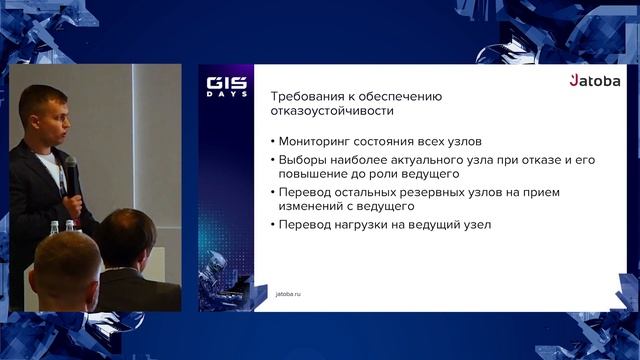 GIS DAYS

Jatoba

Требования к обеспечению отказоустойчивости

• Мониторинг состояния всех узлов
• Выборы наиболее актуального узла при отказе и его повышение до роли ведущего
• Перевод остальных резервных узлов на прием изменений с ведущего
• Перевод нагрузки на ведущий узел

jatoba.ru